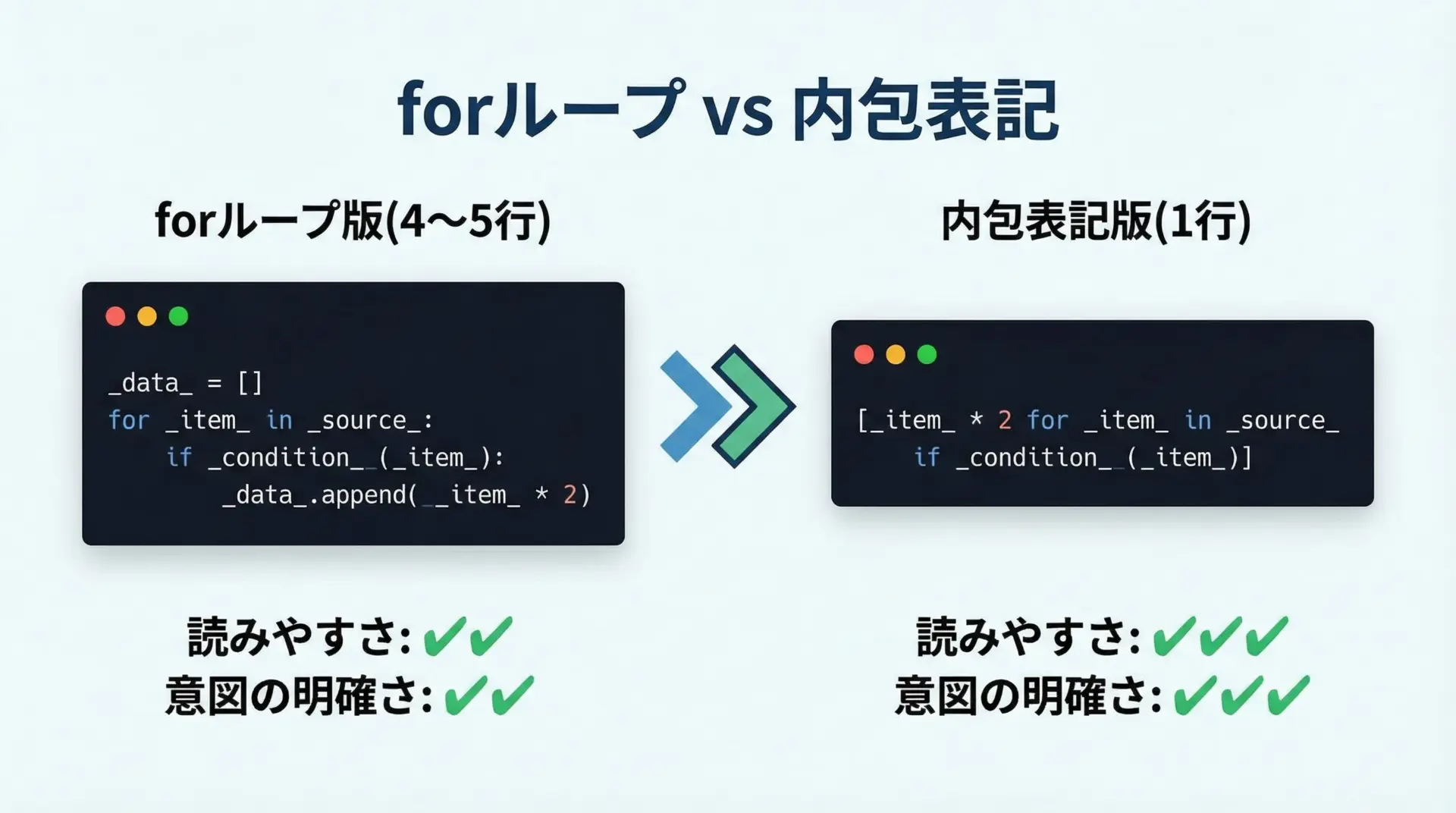 forループ vs 内包表記

forループ版(4〜5行)

_data_ = []
for _item_ in _source_:
    if _condition_(_item_):
        _data_.append(_item_ * 2)

読みやすさ: ✔✔
意図の明確さ: ✔✔

内包表記版(1行)

[_item_ * 2 for _item_ in _source_
    if _condition_(_item_)]

読みやすさ: ✔✔✔
意図の明確さ: ✔✔✔